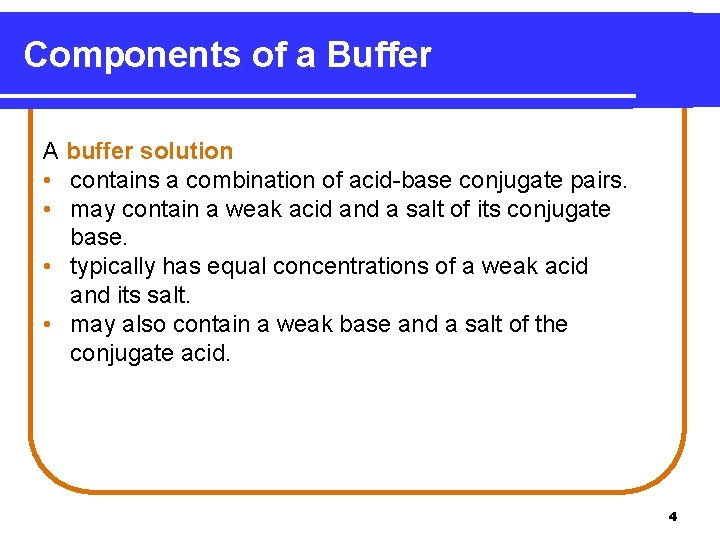 Components of a Buffer

A buffer solution
• contains a combination of acid-base conjugate pairs.
• may contain a weak acid and a salt of its conjugate base.
• typically has equal concentrations of a weak acid and its salt.
• may also contain a weak base and a salt of the conjugate acid.

4